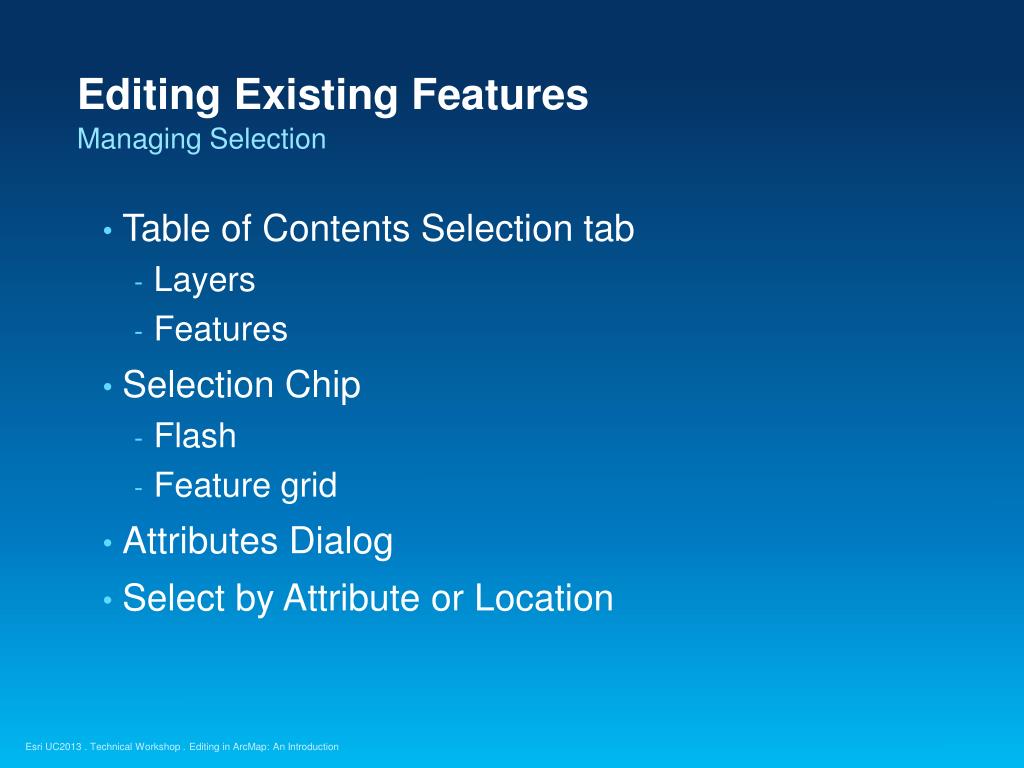 Editing Existing Features
Managing Selection

• Table of Contents Selection tab
- Layers
- Features
• Selection Chip
- Flash
- Feature grid
• Attributes Dialog
• Select by Attribute or Location

Esri UC2013 . Technical Workshop . Editing in ArcMap: An Introduction